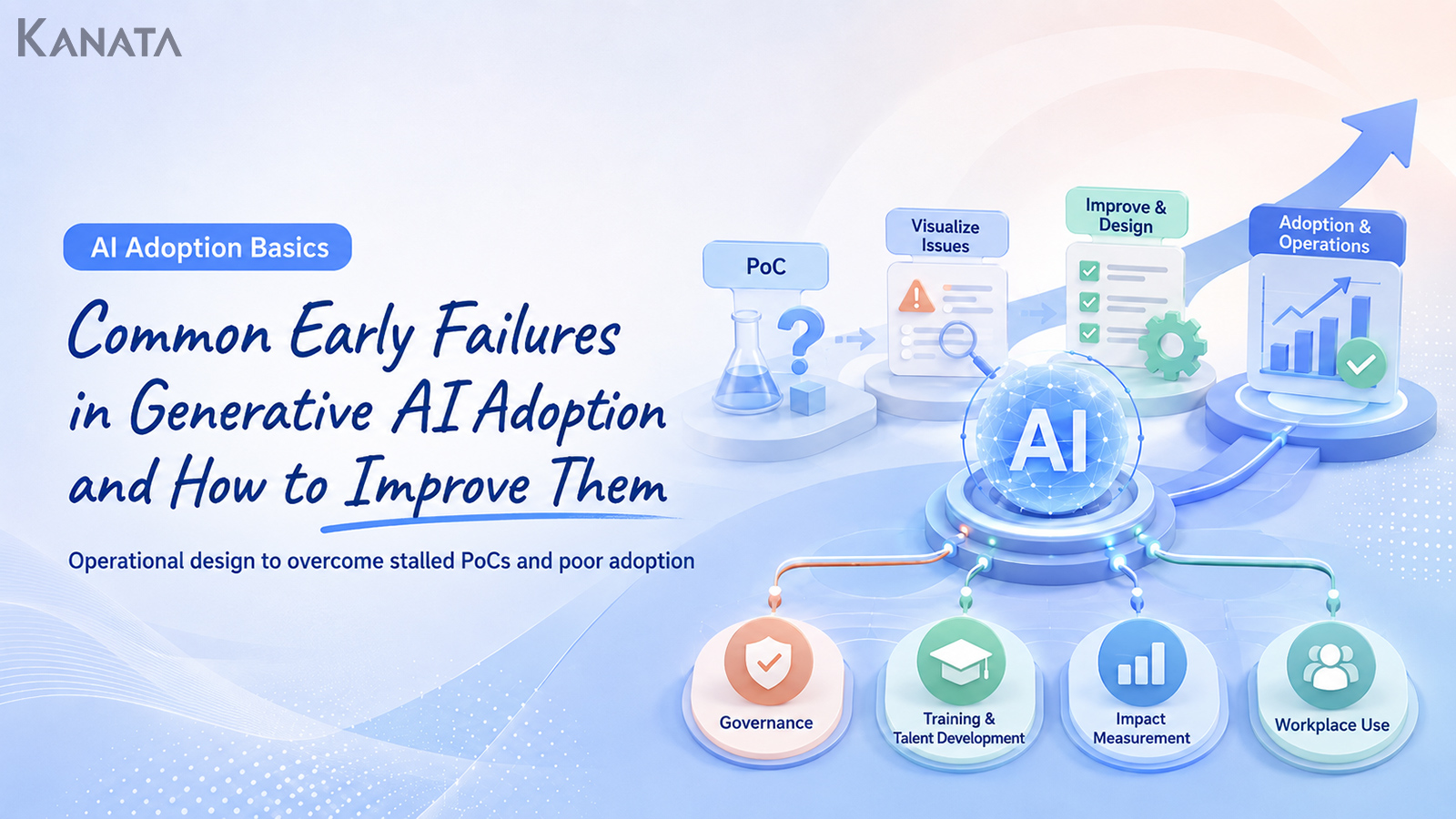 KANATA

AI Adoption Basics

Common Early Failures in Generative AI Adoption and How to Improve Them

Operational design to overcome stalled PoCs and poor adoption

PoC

Visualize Issues

Improve & Design

Adoption & Operations

AI

Governance

Training & Talent Development

Impact Measurement

Workplace Use